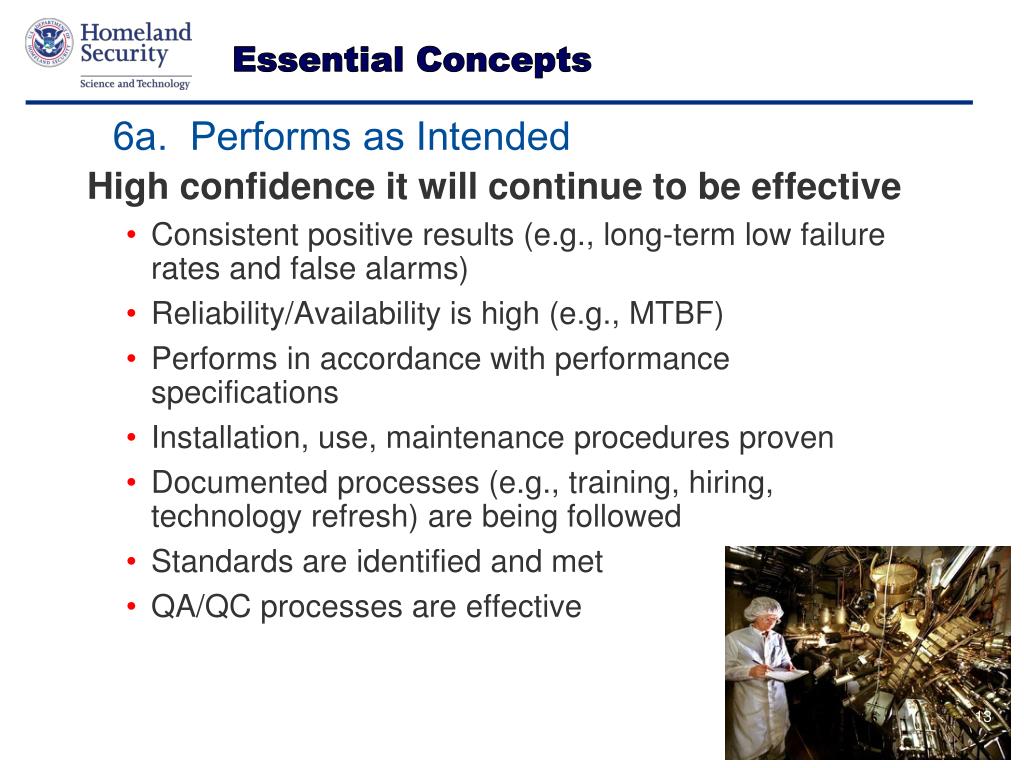 Homeland Security
Science and Technology

Essential Concepts

6a. Performs as Intended

High confidence it will continue to be effective

• Consistent positive results (e.g., long-term low failure rates and false alarms)
• Reliability/Availability is high (e.g., MTBF)
• Performs in accordance with performance specifications
• Installation, use, maintenance procedures proven
• Documented processes (e.g., training, hiring, technology refresh) are being followed
• Standards are identified and met
• QA/QC processes are effective

13